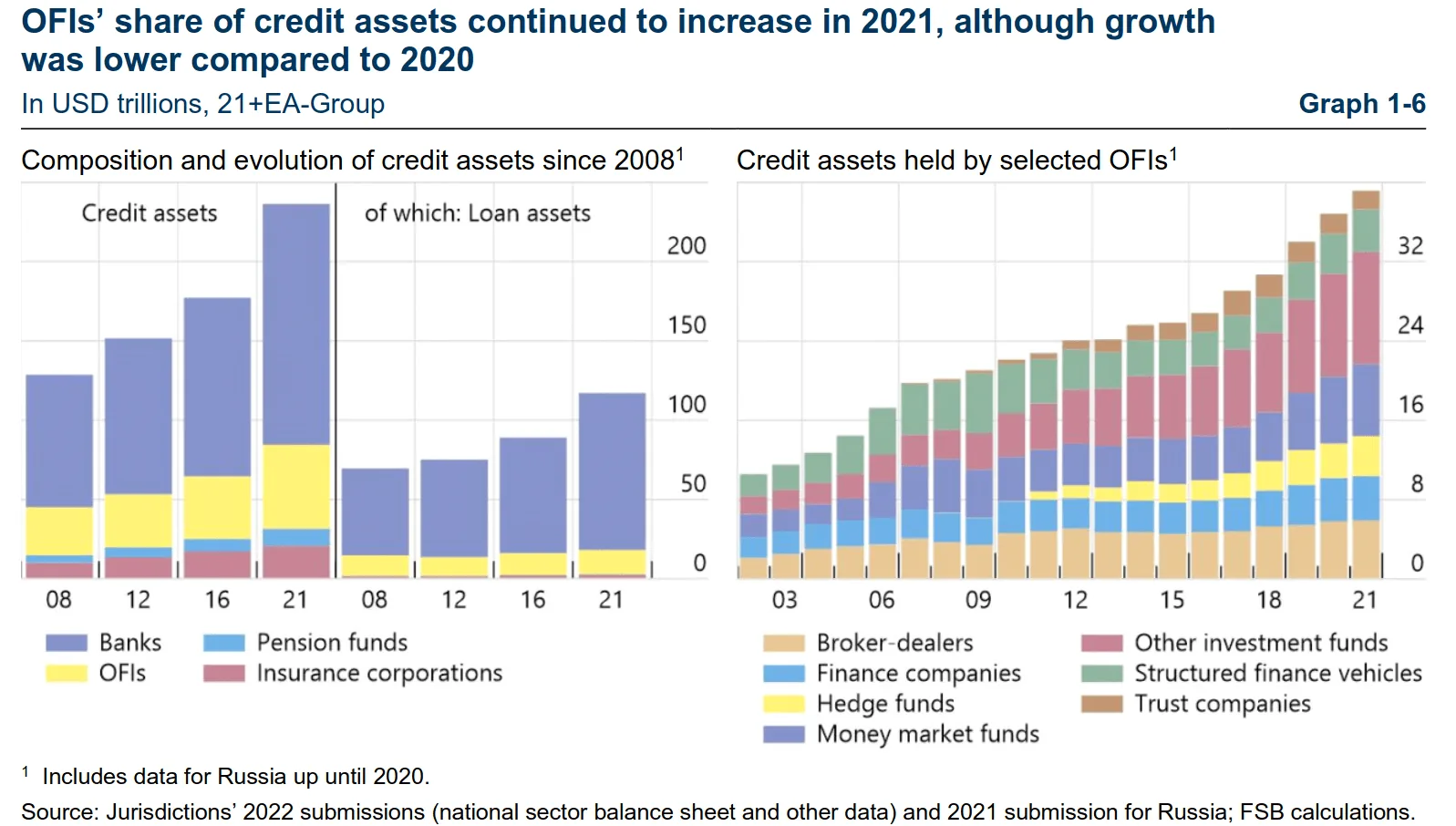 OFIs’ share of credit assets continued to increase in 2021, although growth was lower compared to 2020

In USD trillions, 21+EA-Group

Graph 1-6

Composition and evolution of credit assets since 2008$^1$

Credit assets

of which: Loan assets

200
150
100
50
0

08 12 16 21 08 12 16 21

Banks
OFIs
Pension funds
Insurance corporations

Credit assets held by selected OFIs$^1$

32
24
16
8
0

03 06 09 12 15 18 21

Broker-dealers
Finance companies
Hedge funds
Money market funds
Other investment funds
Structured finance vehicles
Trust companies

$^1$ Includes data for Russia up until 2020.

Source: Jurisdictions’ 2022 submissions (national sector balance sheet and other data) and 2021 submission for Russia; FSB calculations.